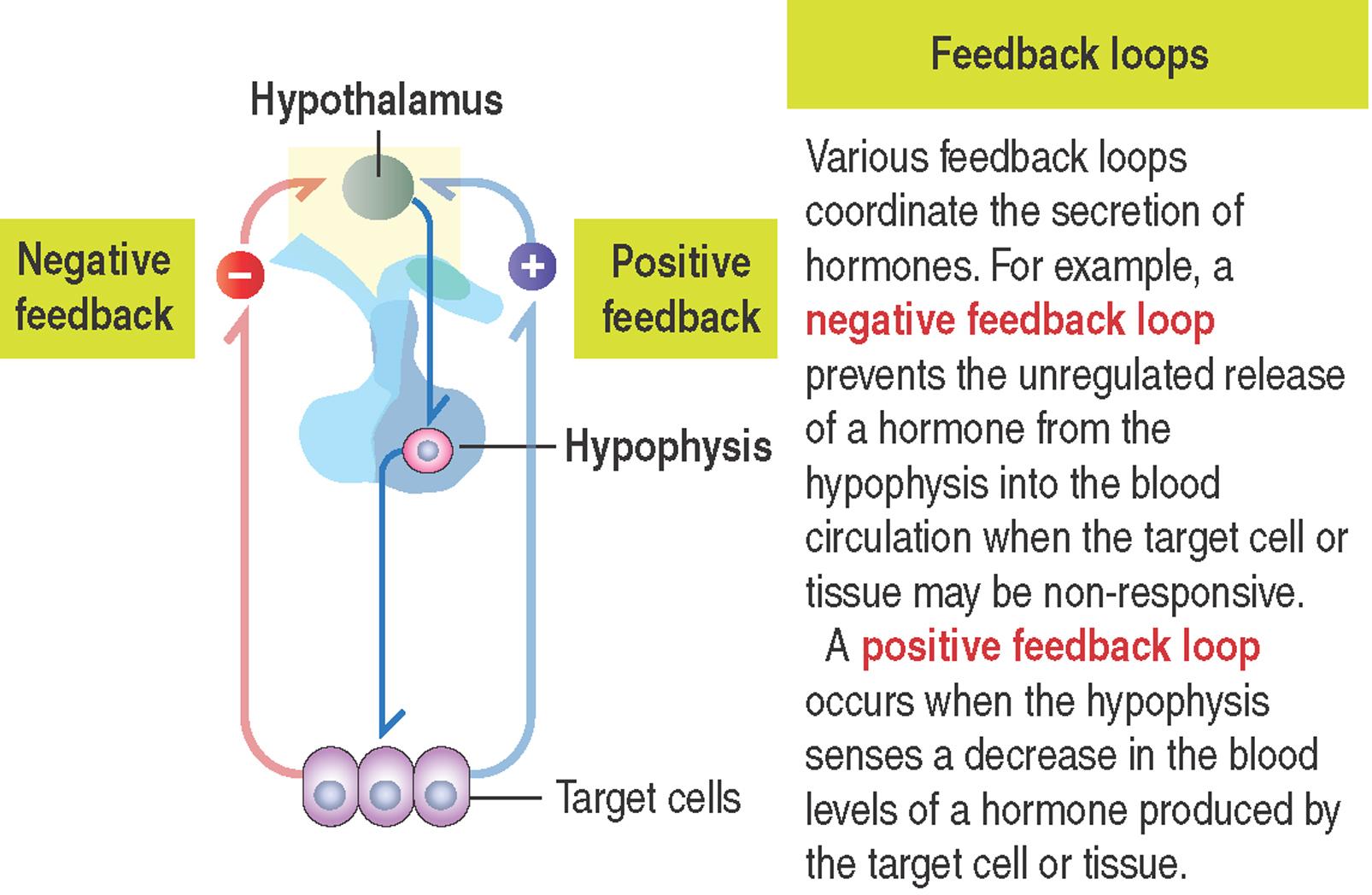 Hypothalamus

Negative feedback

−

+

Positive feedback

Hypophysis

Target cells

Feedback loops

Various feedback loops coordinate the secretion of hormones. For example, a negative feedback loop prevents the unregulated release of a hormone from the hypophysis into the blood circulation when the target cell or tissue may be non-responsive.

A positive feedback loop occurs when the hypophysis senses a decrease in the blood levels of a hormone produced by the target cell or tissue.